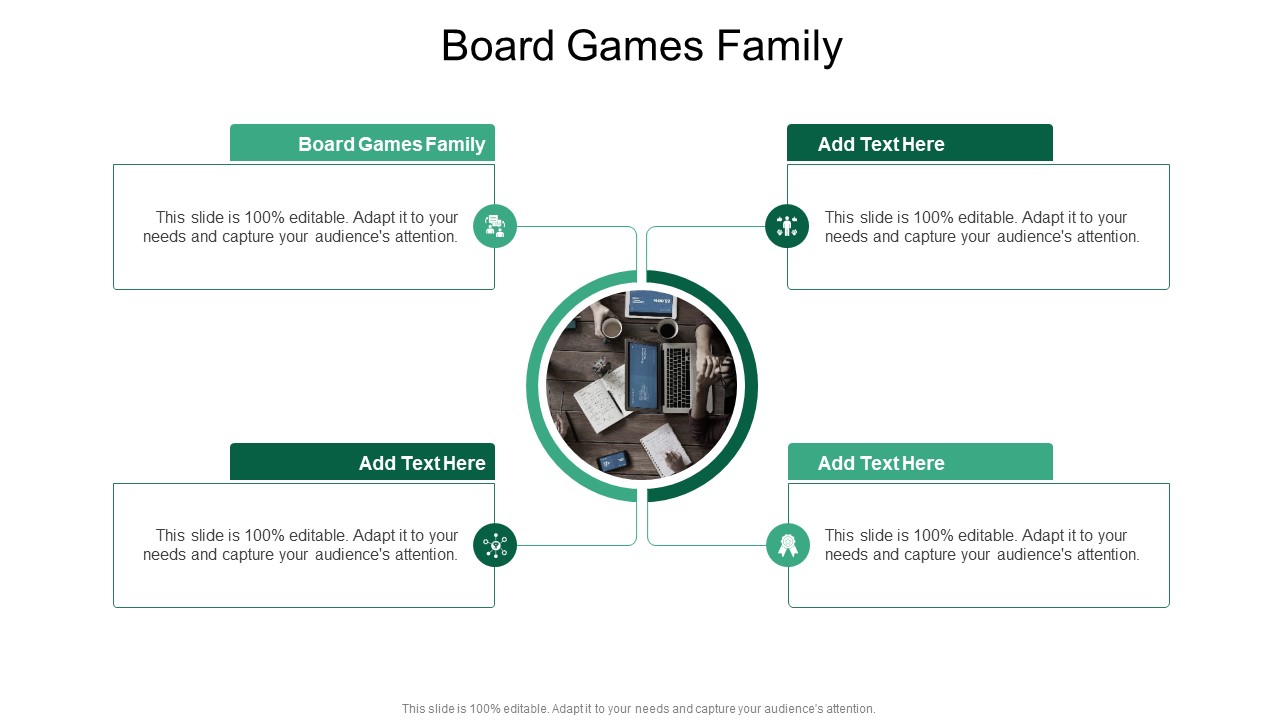 Board Games Family

Board Games Family

This slide is 100% editable. Adapt it to your needs and capture your audience's attention.

Add Text Here

This slide is 100% editable. Adapt it to your needs and capture your audience's attention.

Add Text Here

This slide is 100% editable. Adapt it to your needs and capture your audience's attention.

Add Text Here

This slide is 100% editable. Adapt it to your needs and capture your audience's attention.

This slide is 100% editable. Adapt it to your needs and capture your audience's attention.